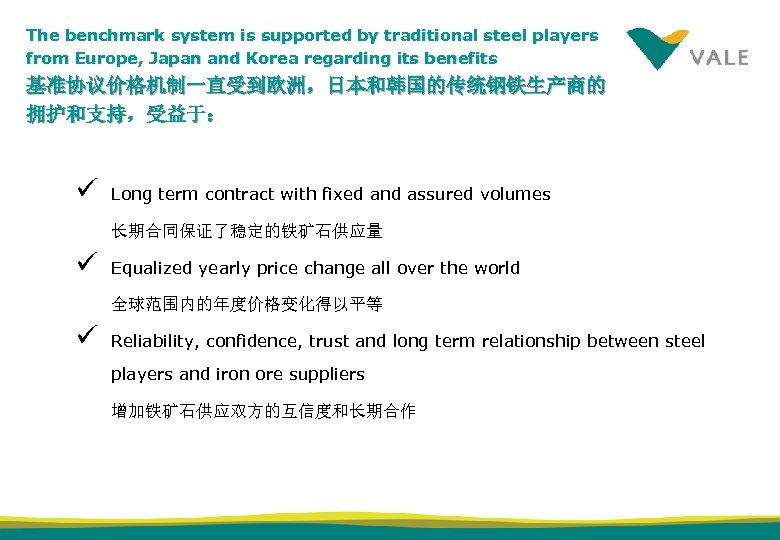 The benchmark system is supported by traditional steel players from Europe, Japan and Korea regarding its benefits
基准协议价格机制一直受到欧洲，日本和韩国的传统钢铁生产商的拥护和支持，受益于：

VALE

✓ Long term contract with fixed and assured volumes
长期合同保证了稳定的铁矿石供应量

✓ Equalized yearly price change all over the world
全球范围内的年度价格变化得以平等

✓ Reliability, confidence, trust and long term relationship between steel players and iron ore suppliers
增加铁矿石供应双方的互信度和长期合作